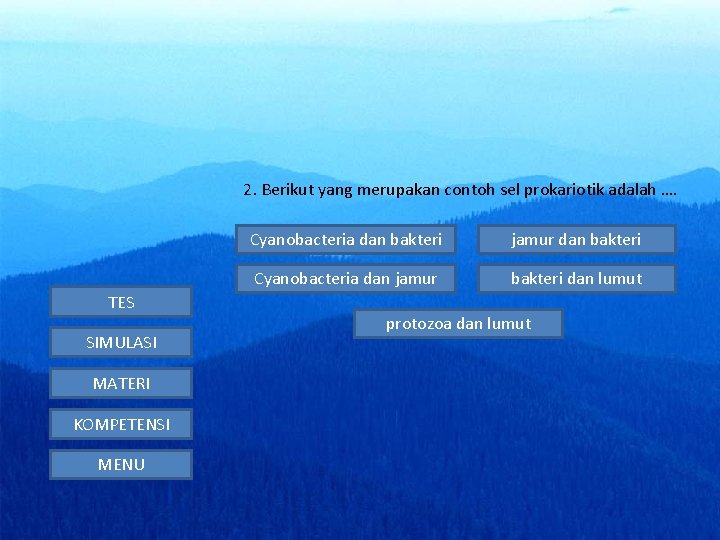 2. Berikut yang merupakan contoh sel prokariotik adalah ....

Cyanobacteria dan bakteri

jamur dan bakteri

Cyanobacteria dan jamur

bakteri dan lumut

protozoa dan lumut

TES

SIMULASI

MATERI

KOMPETENSI

MENU